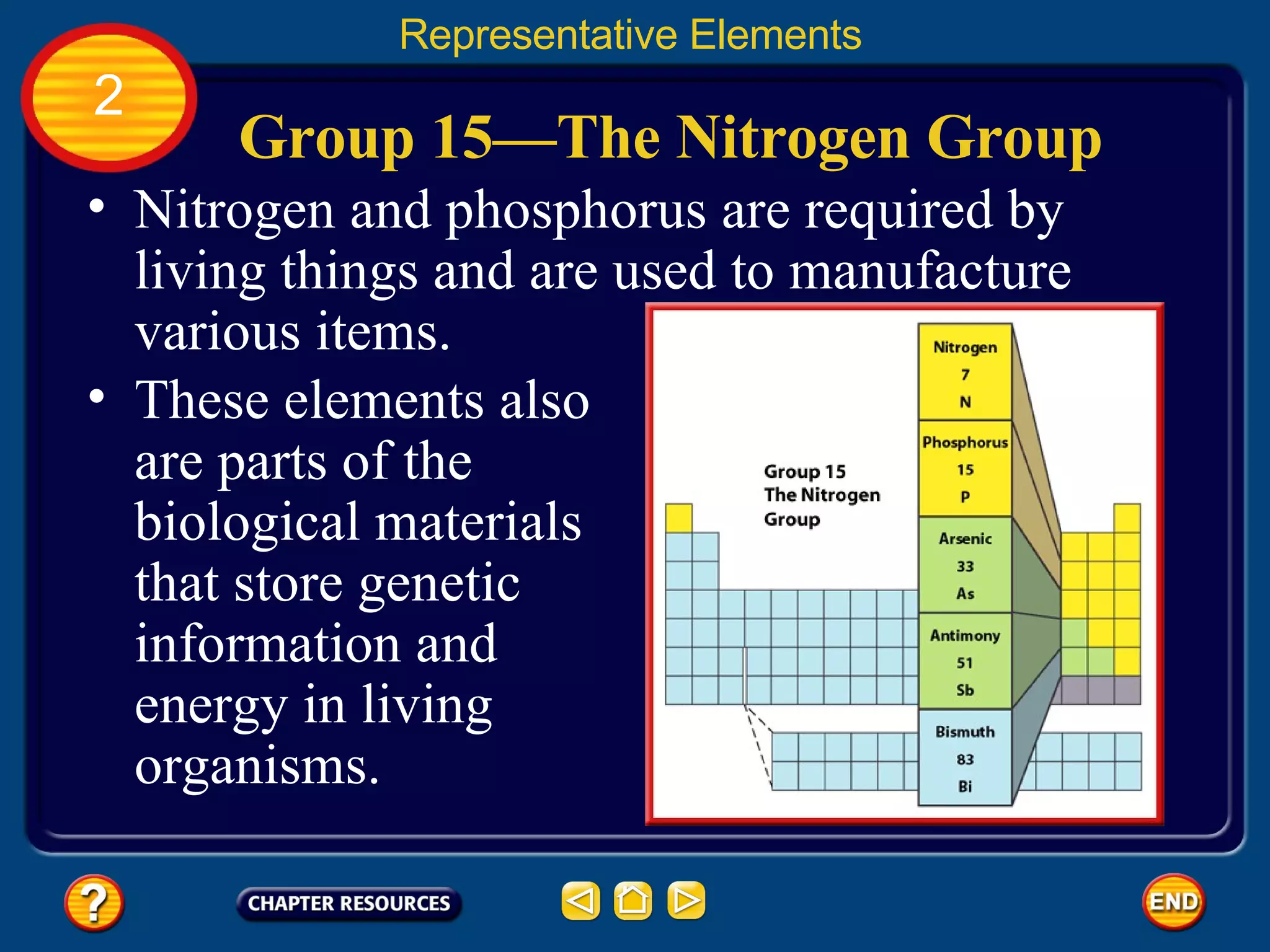 Representative Elements

2

Group 15—The Nitrogen Group

• Nitrogen and phosphorus are required by living things and are used to manufacture various items.

• These elements also are parts of the biological materials that store genetic information and energy in living organisms.

Group 15
The Nitrogen Group

Nitrogen
7
N

Phosphorus
15
P

Arsenic
33
As

Antimony
51
Sb

Bismuth
83
Bi

?

CHAPTER RESOURCES

END